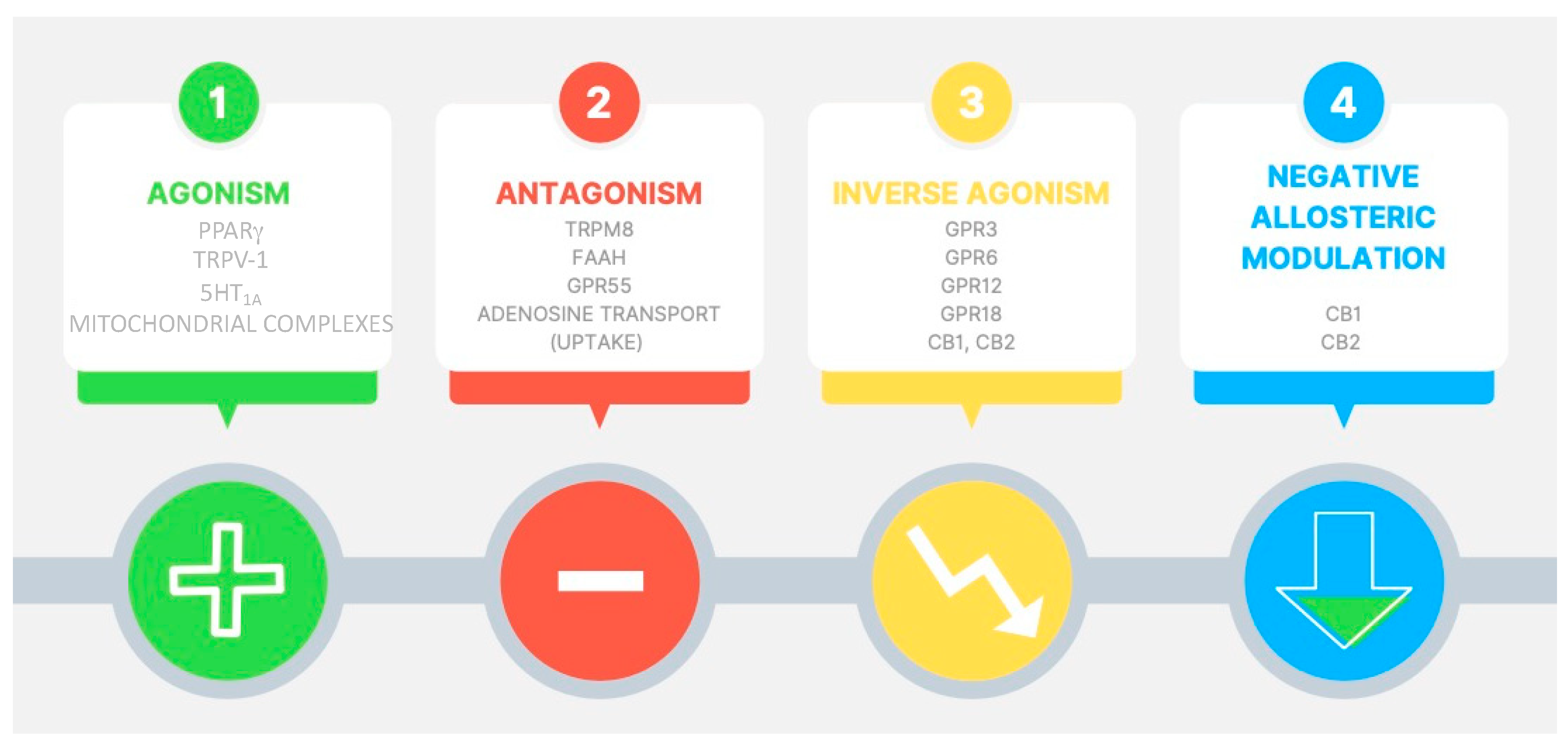 1

AGONISM

PPARγ
TRPV-1
$5HT_{1A}$
MITOCHONDRIAL COMPLEXES

2

ANTAGONISM

TRPM8
FAAH
GPR55
ADENOSINE TRANSPORT (UPTAKE)

3

INVERSE AGONISM

GPR3
GPR6
GPR12
GPR18
CB1, CB2

4

NEGATIVE ALLOSTERIC MODULATION

CB1
CB2